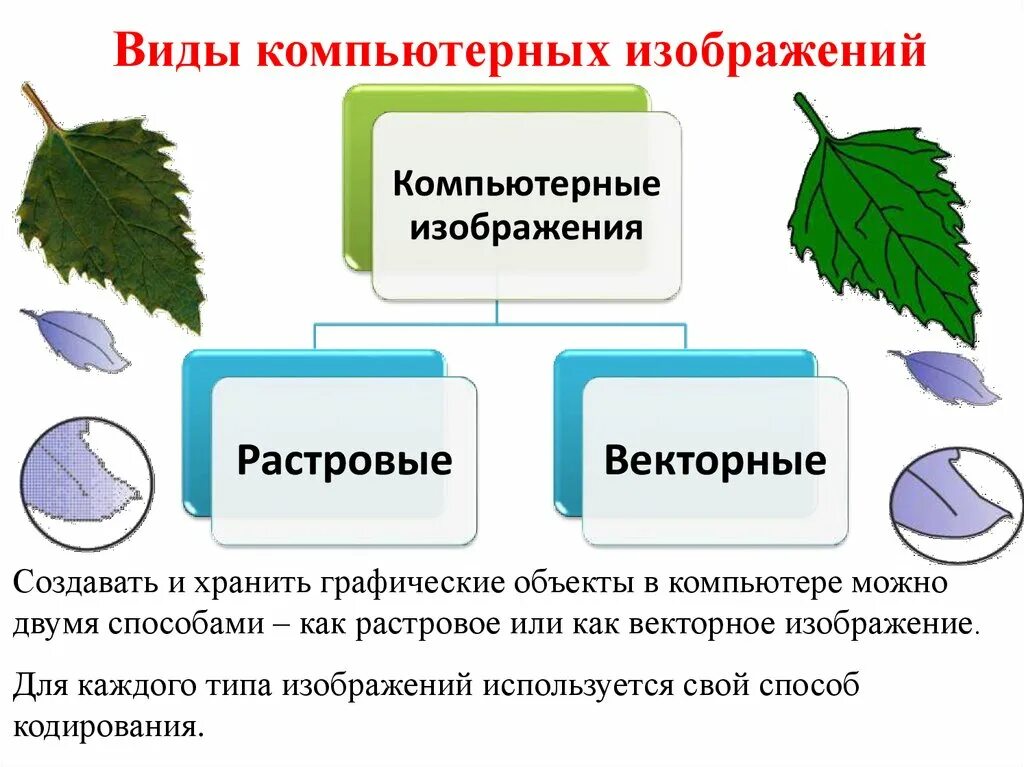 Виды компьютерных изображений

Компьютерные изображения

Растровые

Векторные

Создавать и хранить графические объекты в компьютере можно двумя способами – как растровое или как векторное изображение.

Для каждого типа изображений используется свой способ кодирования.